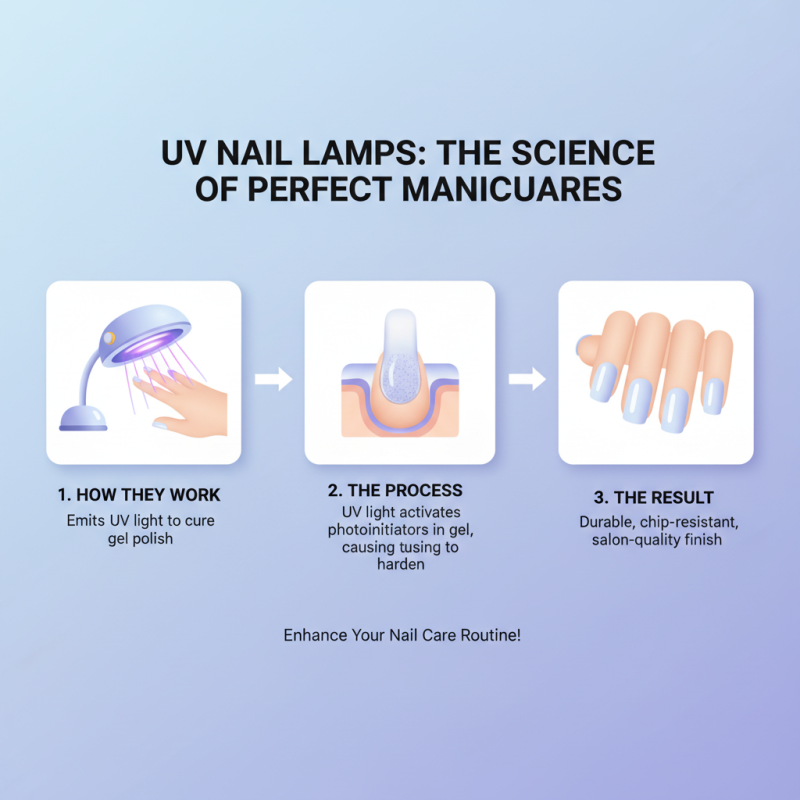 UV NAIL LAMPS: THE SCIENCE OF PERFECT MANICUARES

1. HOW THEY WORK
Emits UV light to cure gel polish

2. THE PROCESS
UV light activates photoinitiators in gel, causing tusing to harden

3. THE RESULT
Durable, chip-resistant, salon-quality finish

Enhance Your Nail Care Routine!